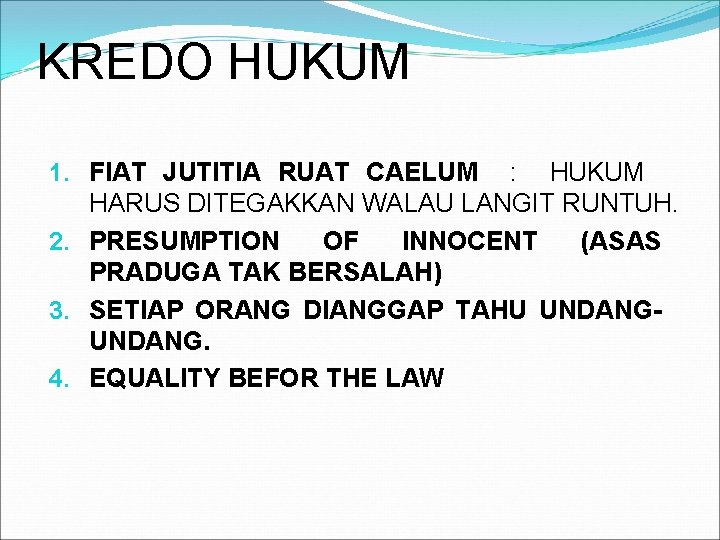 KREDO HUKUM

1. FIAT JUTITIA RUAT CAELUM : HUKUM HARUS DITEGAKKAN WALAU LANGIT RUNTUH.
2. PRESUMPTION OF INNOCENT (ASAS PRADUGA TAK BERSALAH)
3. SETIAP ORANG DIANGGAP TAHU UNDANG-UNDANG.
4. EQUALITY BEFOR THE LAW